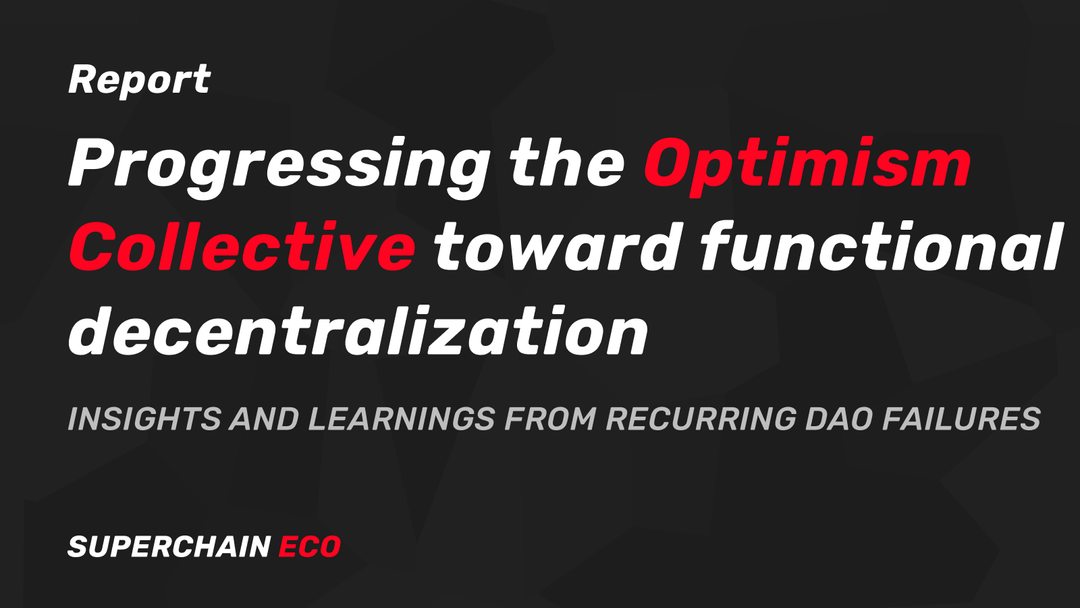 Report

Progressing the Optimism Collective toward functional decentralization

INSIGHTS AND LEARNINGS FROM RECURRING DAO FAILURES

SUPERCHAIN ECO